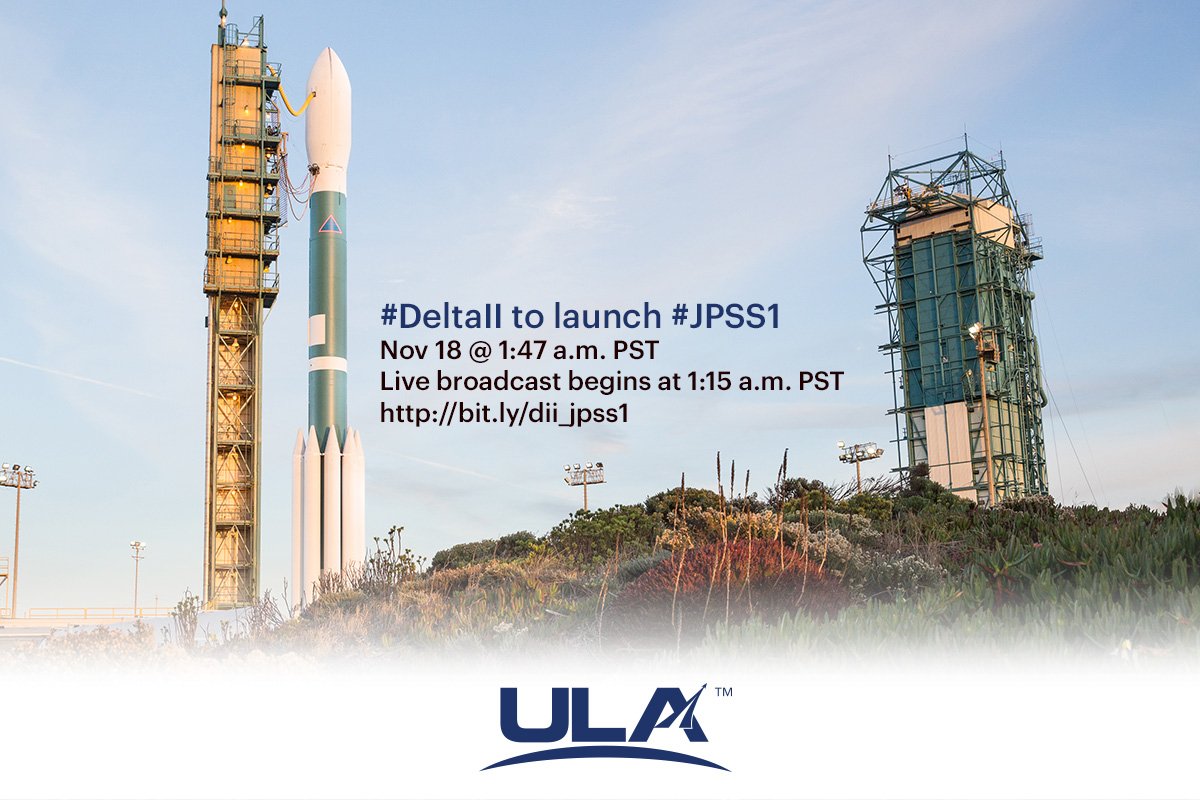 #DeltaII to launch #JPSS1
Nov 18 @ 1:47 a.m. PST
Live broadcast begins at 1:15 a.m. PST
http://bit.ly/dii_jpss1

ULA™